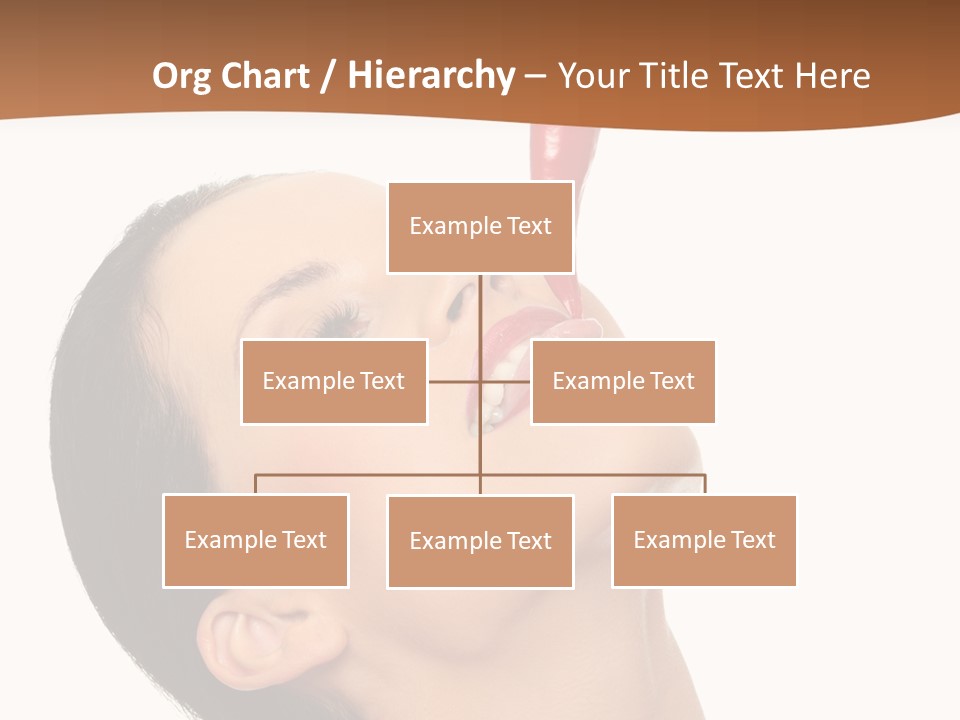 Org Chart / Hierarchy – Your Title Text Here

Example Text

Example Text

Example Text

Example Text

Example Text

Example Text